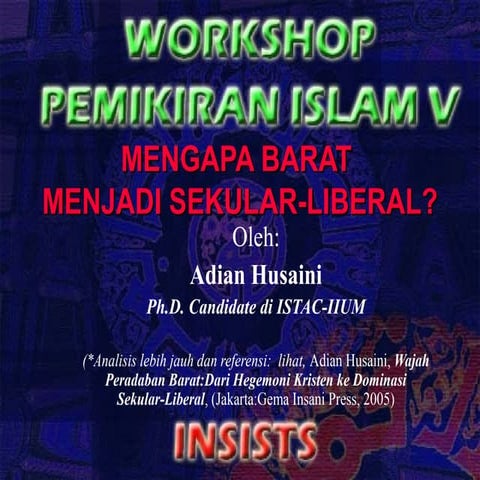 WORKSHOP PEMIKIRAN ISLAM V

MENGAPA BARAT MENJADI SEKULAR-LIBERAL?

Oleh:

Adian Husaini

Ph.D. Candidate di ISTAC-IIUM

(*Analisis lebih jauh dan referensi: lihat, Adian Husaini, Wajah Peradaban Barat:Dari Hegemoni Kristen ke Dominasi Sekular-Liberal, (Jakarta:Gema Insani Press, 2005)

INSISTS